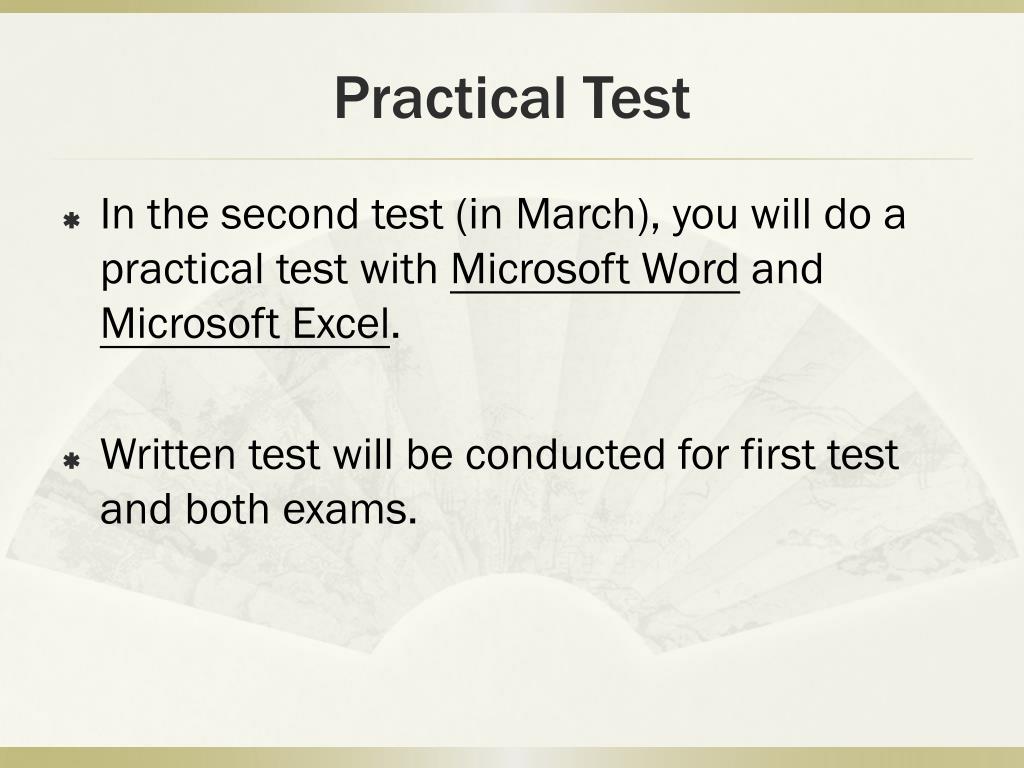 Practical Test

In the second test (in March), you will do a practical test with Microsoft Word and Microsoft Excel.

Written test will be conducted for first test and both exams.